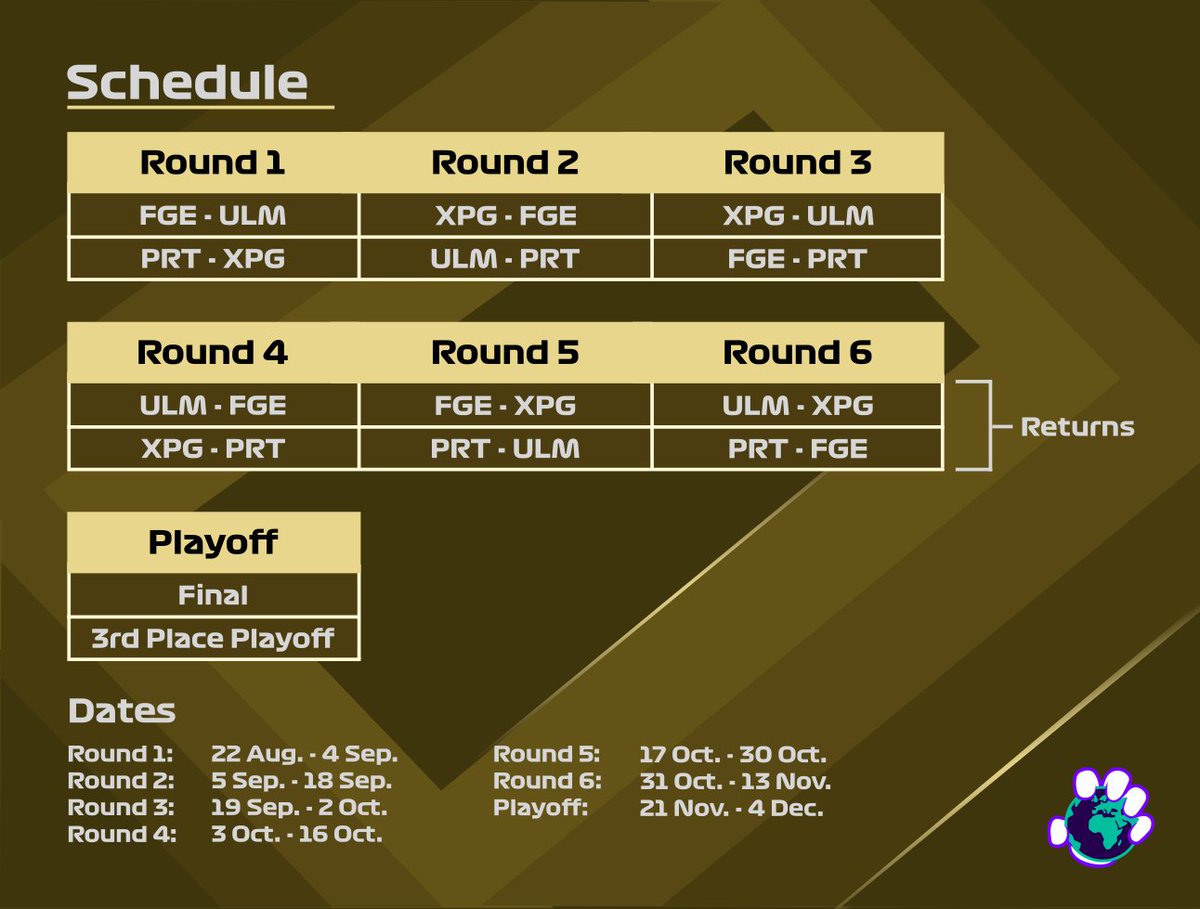 Schedule

| Round 1 | Round 2 | Round 3 |
|---|---|---|
| FGE - ULM | XPG - FGE | XPG - ULM |
| PRT - XPG | ULM - PRT | FGE - PRT |

| Round 4 | Round 5 | Round 6 |
|---|---|---|
| ULM - FGE | FGE - XPG | ULM - XPG |
| XPG - PRT | PRT - ULM | PRT - FGE |

Returns

| Playoff |
|---|
| Final |
| 3rd Place Playoff |

Dates

Round 1: 22 Aug. - 4 Sep.
Round 2: 5 Sep. - 18 Sep.
Round 3: 19 Sep. - 2 Oct.
Round 4: 3 Oct. - 16 Oct.

Round 5: 17 Oct. - 30 Oct.
Round 6: 31 Oct. - 13 Nov.
Playoff: 21 Nov. - 4 Dec.